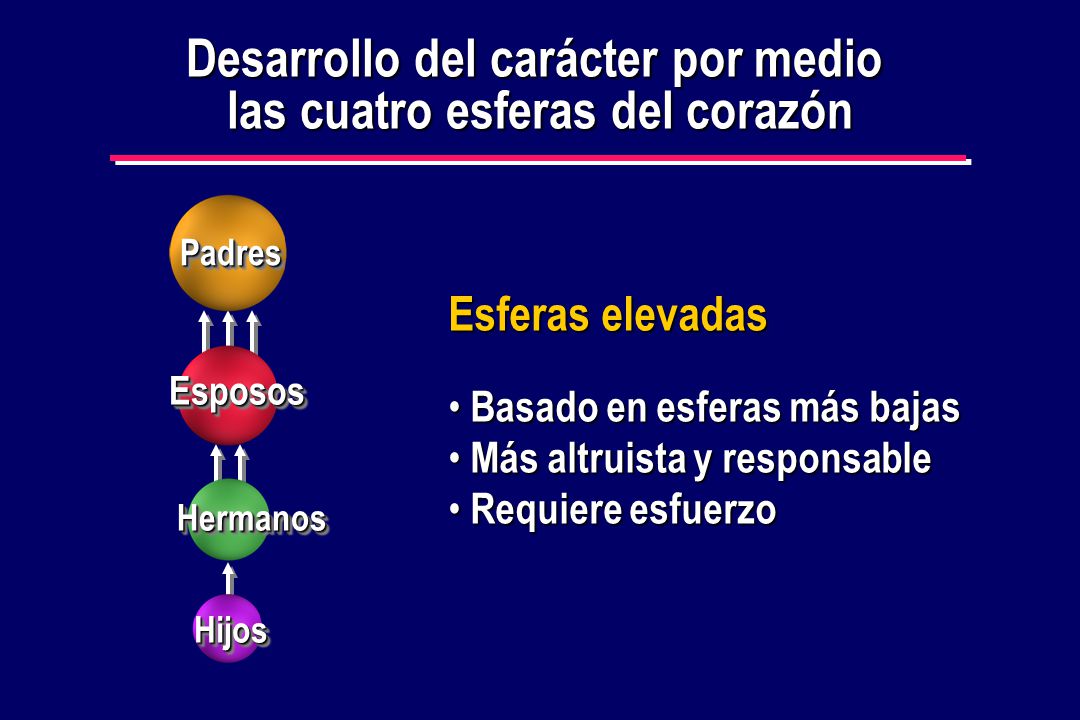 Desarrollo del carácter por medio las cuatro esferas del corazón

Padres

Esposos

Hermanos

Hijos

Esferas elevadas

• Basado en esferas más bajas
• Más altruista y responsable
• Requiere esfuerzo